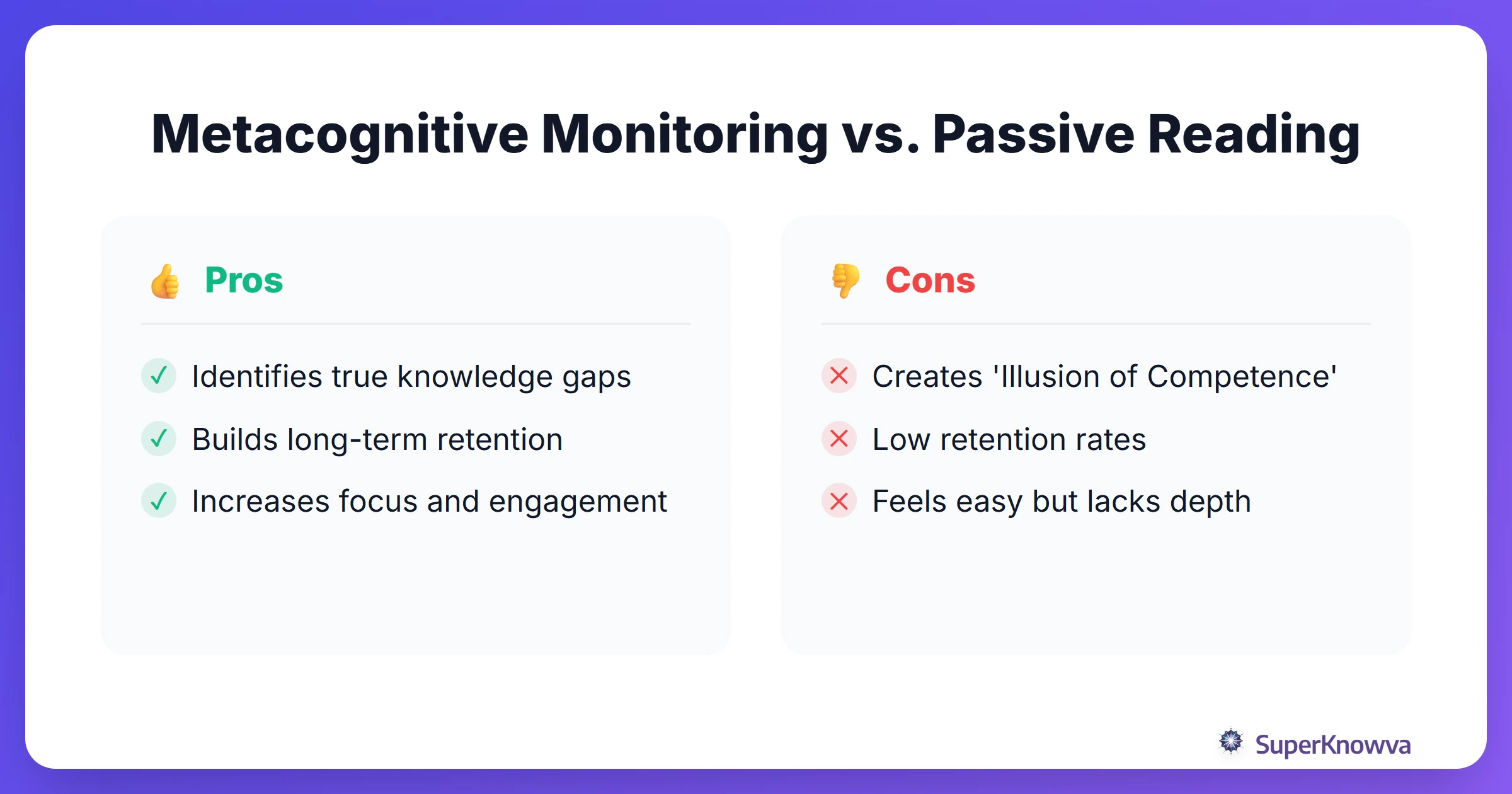 Metacognitive Monitoring vs. Passive Reading

👍 Pros

✓ Identifies true knowledge gaps

✓ Builds long-term retention

✓ Increases focus and engagement

👎 Cons

✕ Creates 'Illusion of Competence'

✕ Low retention rates

✕ Feels easy but lacks depth

SuperKnowva